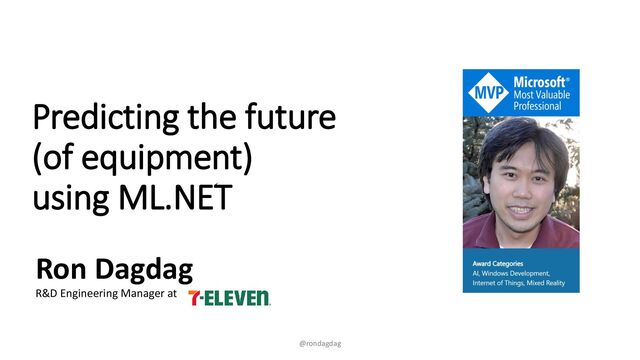 Predicting the future (of equipment) using ML.NET

Ron Dagdag

R&D Engineering Manager at 7-ELEVEN

MVP Microsoft® Most Valuable Professional

Award Categories
AI, Windows Development, Internet of Things, Mixed Reality

@rondagdag